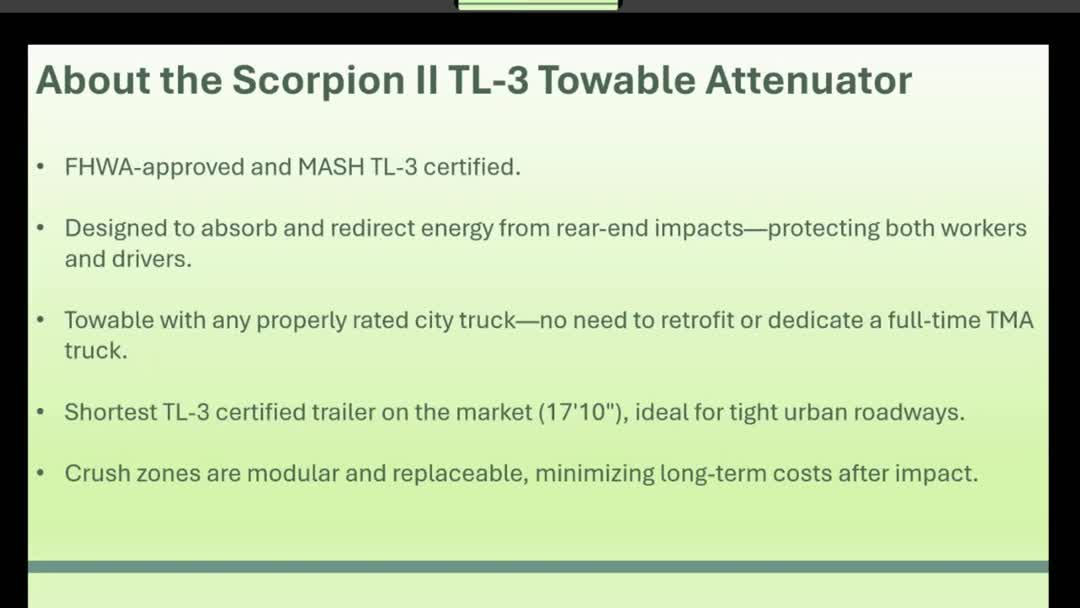 About the Scorpion II TL-3 Towable Attenuator

• FHWA-approved and MASH TL-3 certified.

• Designed to absorb and redirect energy from rear-end impacts—protecting both workers and drivers.

• Towable with any properly rated city truck—no need to retrofit or dedicate a full-time TMA truck.

• Shortest TL-3 certified trailer on the market (17'10"), ideal for tight urban roadways.

• Crush zones are modular and replaceable, minimizing long-term costs after impact.